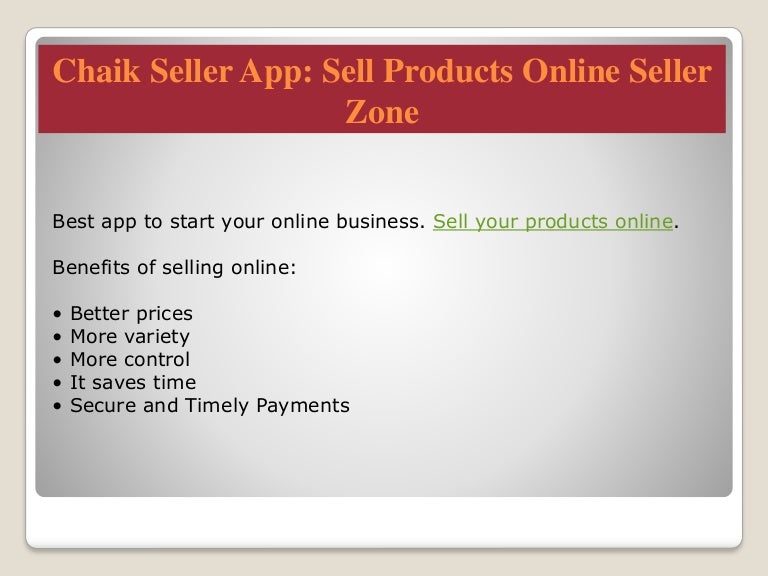 Chaik Seller App: Sell Products Online Seller Zone

Best app to start your online business. Sell your products online.

Benefits of selling online:

• Better prices
• More variety
• More control
• It saves time
• Secure and Timely Payments